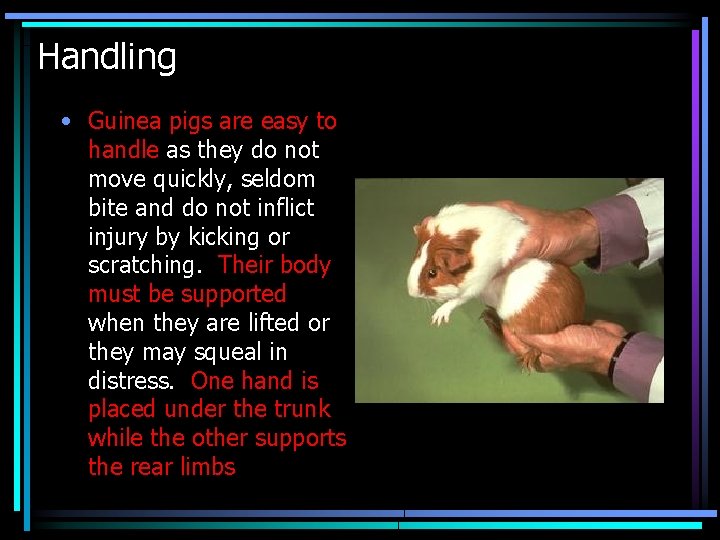 Handling

• Guinea pigs are easy to handle as they do not move quickly, seldom bite and do not inflict injury by kicking or scratching. Their body must be supported when they are lifted or they may squeal in distress. One hand is placed under the trunk while the other supports the rear limbs